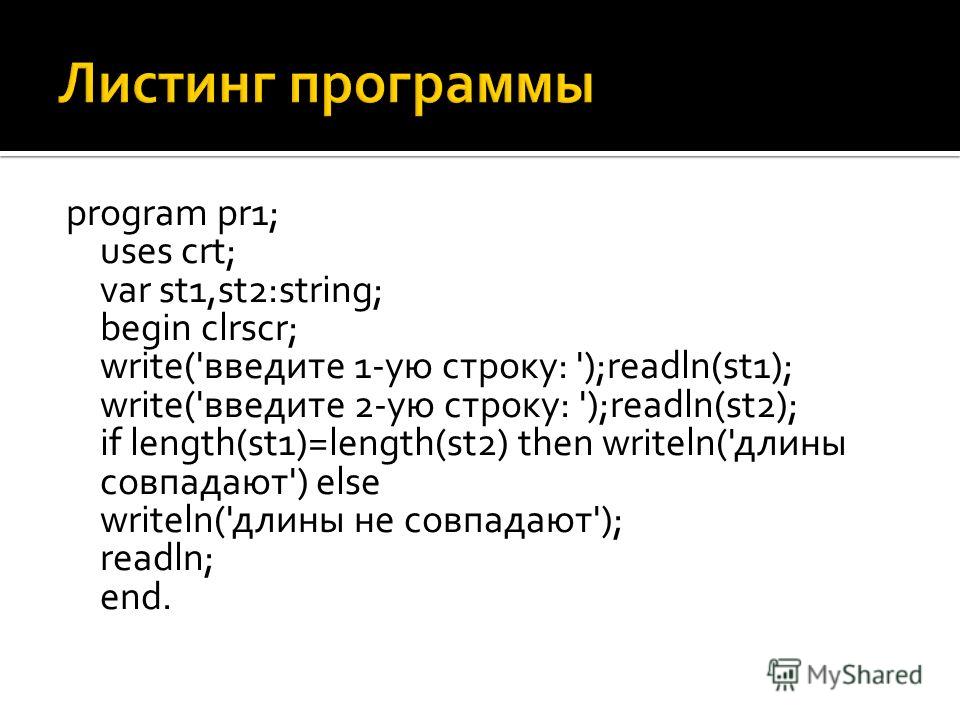 Листинг программы

program pr1;
uses crt;
var st1,st2:string;
begin clrscr;
write('введите 1-ую строку: ');readln(st1);
write('введите 2-ую строку: ');readln(st2);
if length(st1)=length(st2) then writeln('длины совпадают') else
writeln('длины не совпадают');
readln;
end.

MyShared